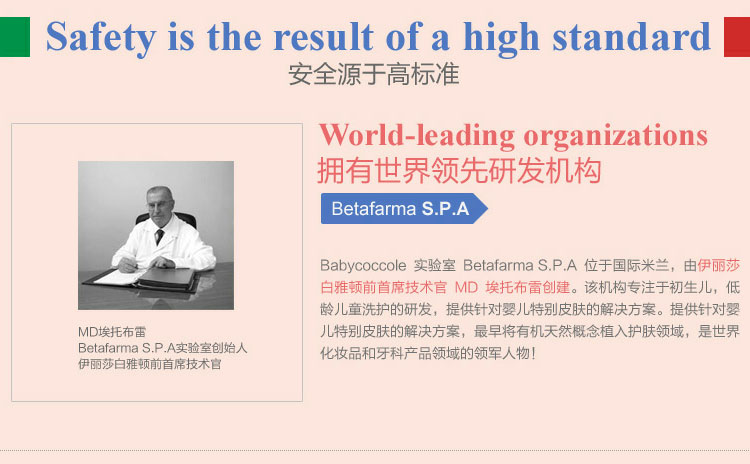 Safety is the result of a high standard
安全源于高标准

MD埃托布雷
Betafarma S.P.A实验室创始人
伊丽莎白雅顿前首席技术官

World-leading organizations
拥有世界领先研发机构

Betafarma S.P.A

Babycoccole 实验室 Betafarma S.P.A 位于国际米兰，由伊丽莎白雅顿前首席技术官 MD 埃托布雷创建。该机构专注于初生儿，低龄儿童洗护的研发，提供针对婴儿特别皮肤的解决方案。提供针对婴儿特别皮肤的解决方案，最早将有机天然概念植入护肤领域，是世界化妆品和牙科产品领域的领军人物！